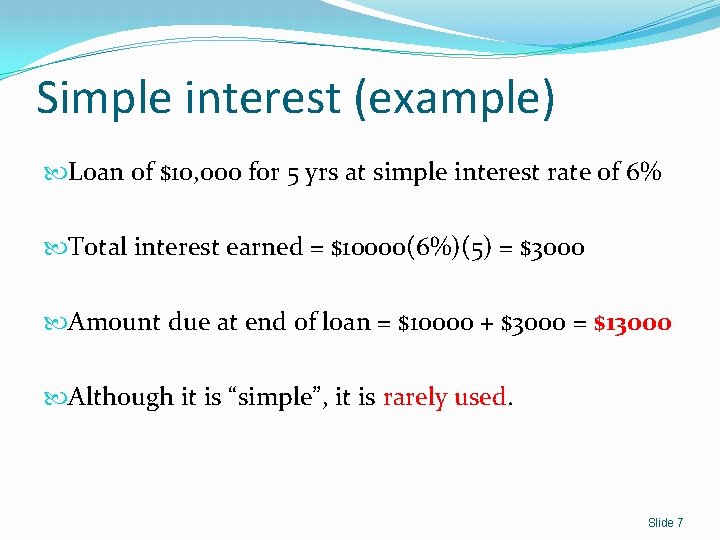 Simple interest (example)

Loan of \$10,000 for 5 yrs at simple interest rate of 6%

Total interest earned = \$10000(6%)(5) = \$3000

Amount due at end of loan = \$10000 + \$3000 = \$13000

Although it is “simple”, it is rarely used.

Slide 7